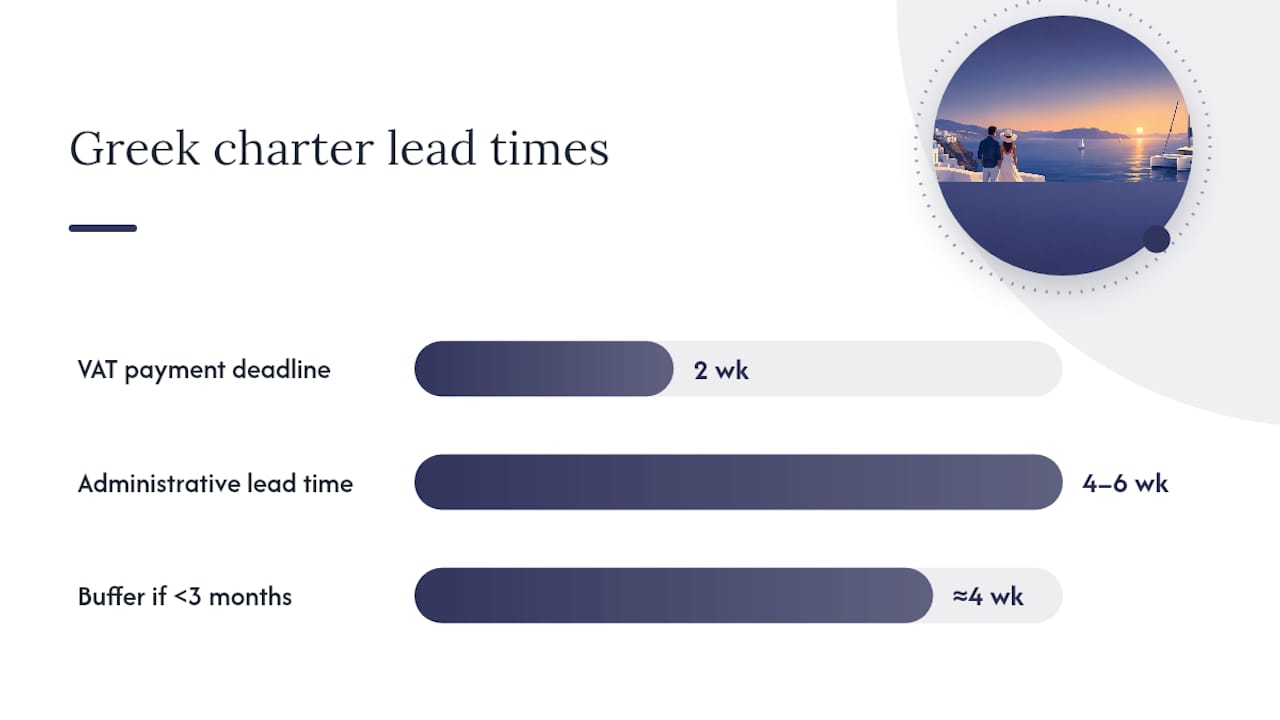 Greek charter lead times

VAT payment deadline 2 wk

Administrative lead time 4–6 wk

Buffer if <3 months ≈4 wk